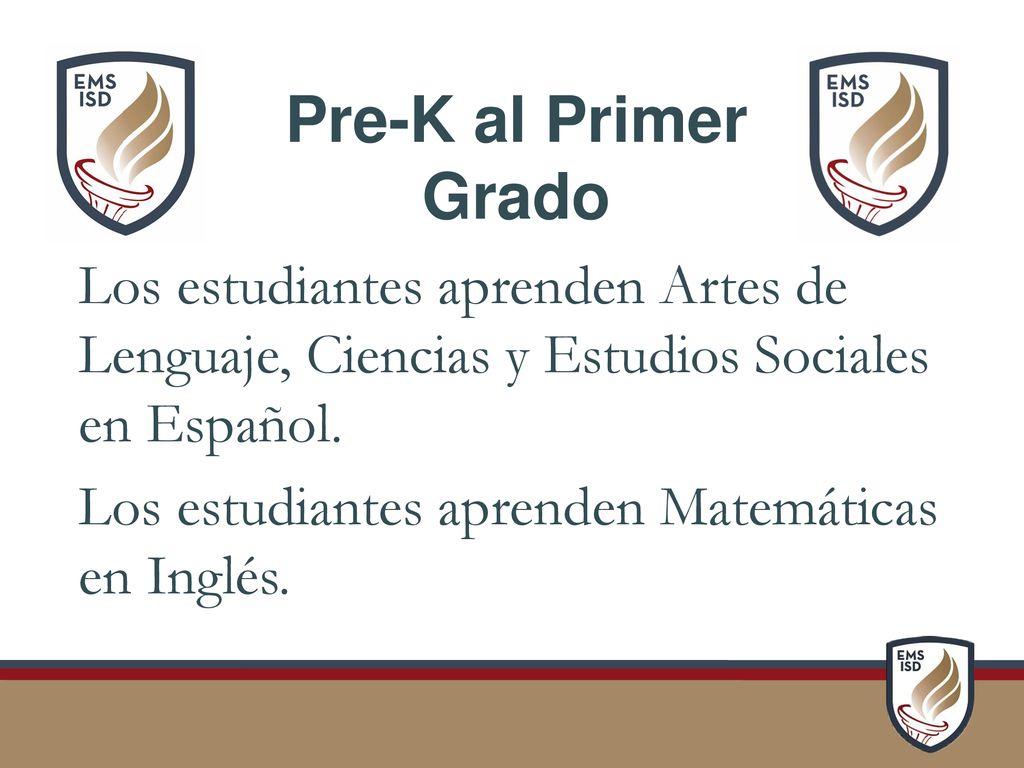 EMS ISD

Pre-K al Primer Grado

EMS ISD

Los estudiantes aprenden Artes de Lenguaje, Ciencias y Estudios Sociales en Español.

Los estudiantes aprenden Matemáticas en Inglés.

EMS ISD